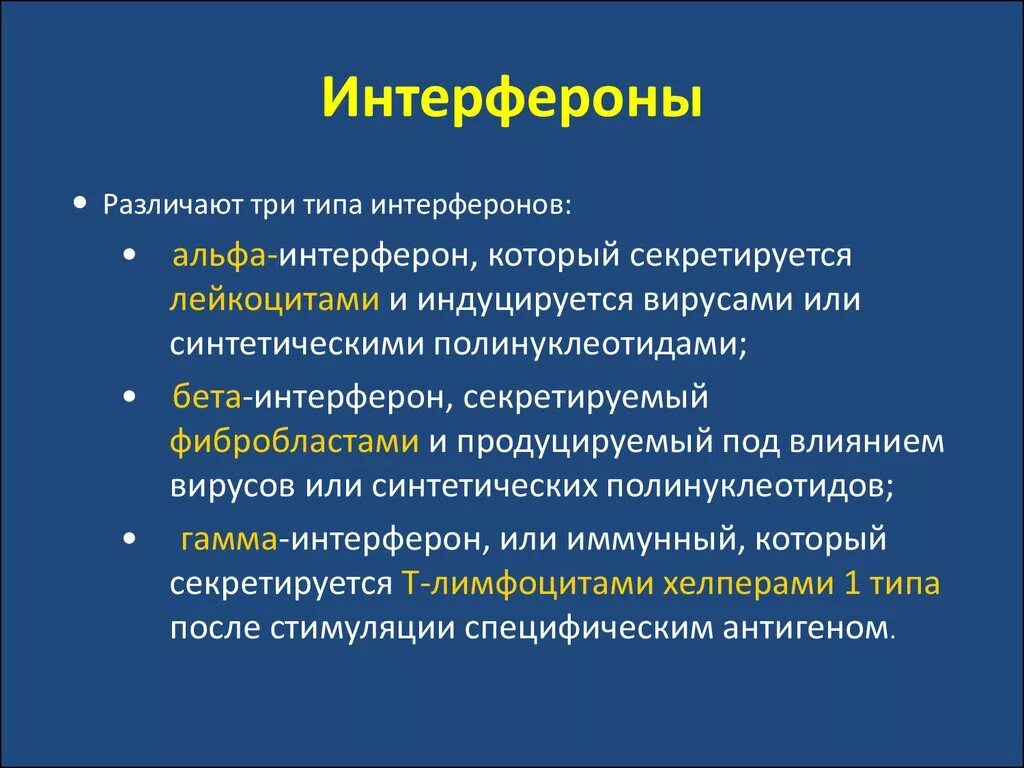 Интерфероны

• Различают три типа интерферонов:

• альфа-интерферон, который секретируется лейкоцитами и индуцируется вирусами или синтетическими полинуклеотидами;

• бета-интерферон, секретируемый фибробластами и продуцируемый под влиянием вирусов или синтетических полинуклеотидов;

• гамма-интерферон, или иммунный, который секретируется Т-лимфоцитами хелперами 1 типа после стимуляции специфическим антигеном.